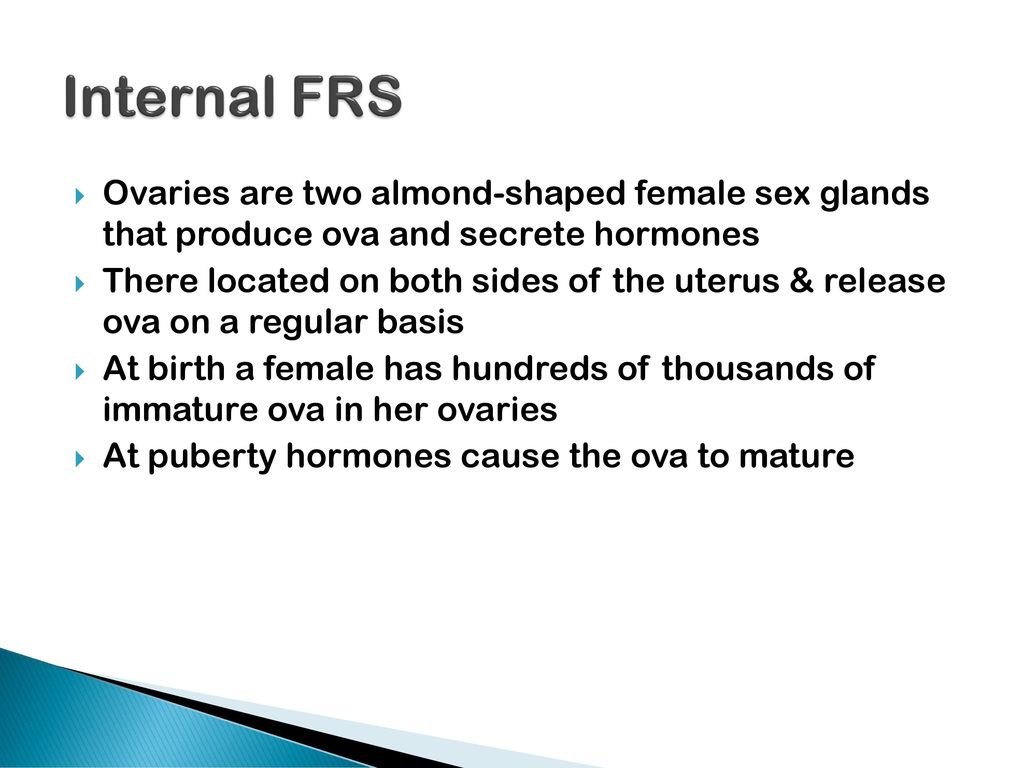 Internal FRS

Ovaries are two almond-shaped female sex glands that produce ova and secrete hormones

There located on both sides of the uterus & release ova on a regular basis

At birth a female has hundreds of thousands of immature ova in her ovaries

At puberty hormones cause the ova to mature